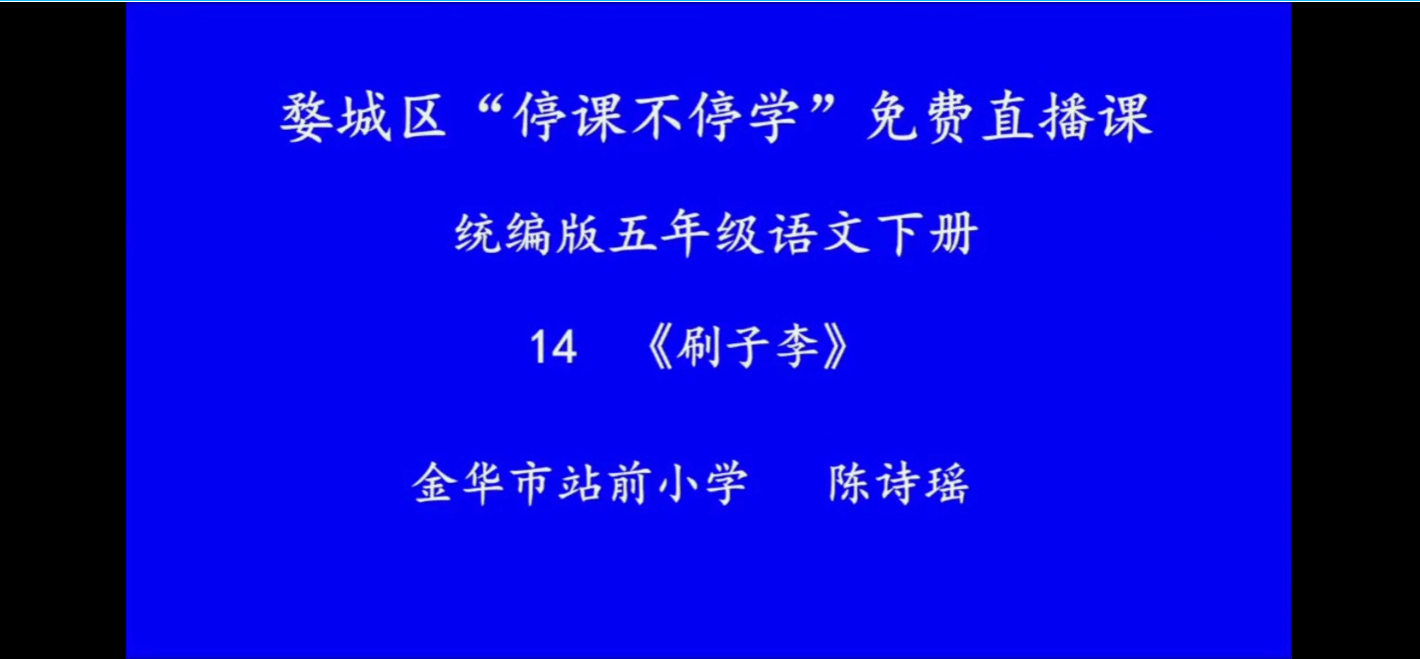 婺城区“停课不停学”免费直播课

统编版五年级语文下册

14 《刷子李》

金华市站前小学 陈诗瑶